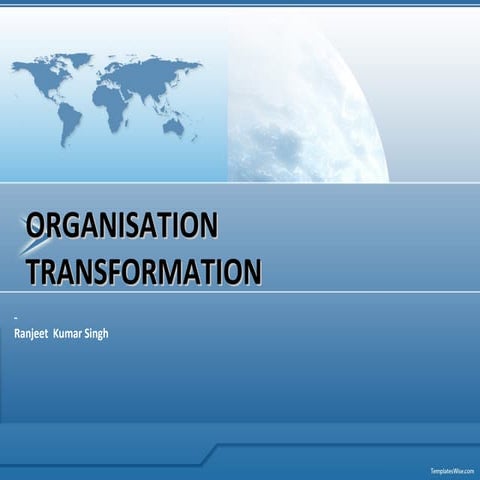 ORGANISATION TRANSFORMATION

-
Ranjeet Kumar Singh

TemplatesWise.com